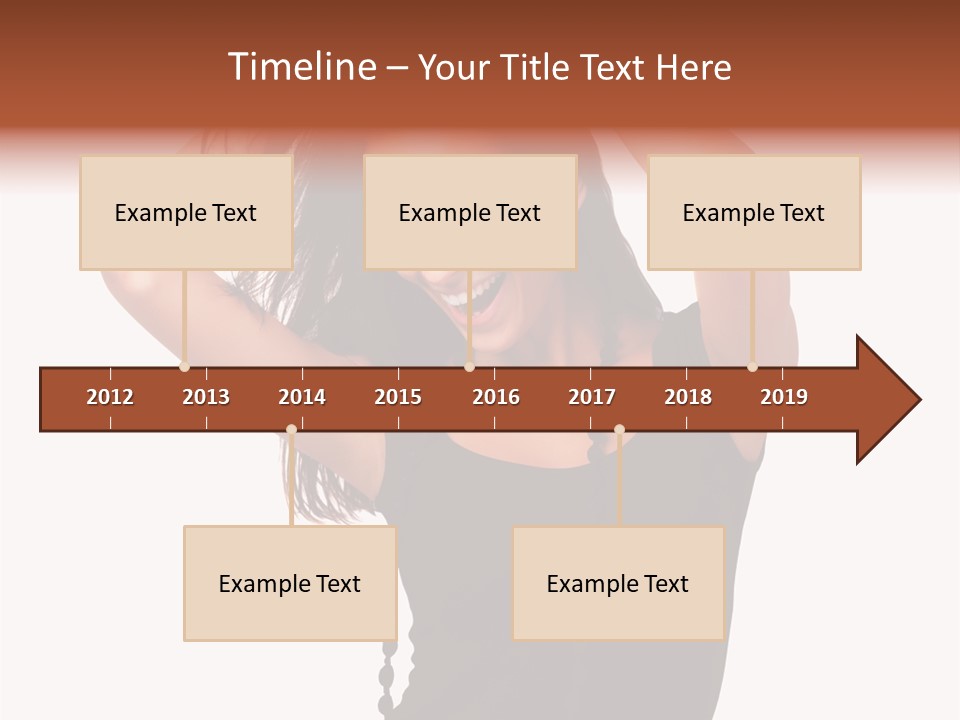 Timeline – Your Title Text Here

Example Text

Example Text

Example Text

2012 2013 2014 2015 2016 2017 2018 2019

Example Text

Example Text